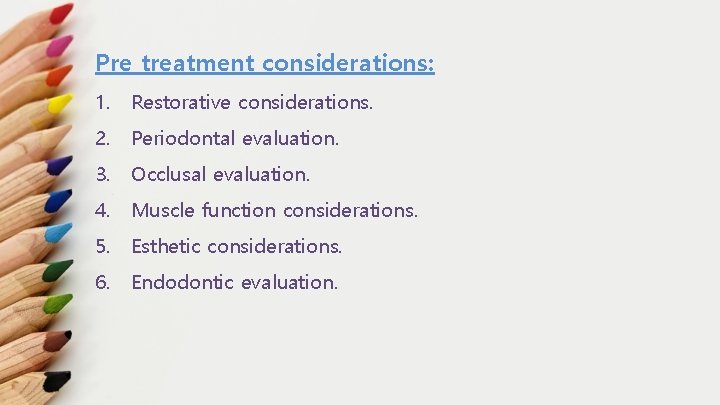 Pre treatment considerations:

1. Restorative considerations.
2. Periodontal evaluation.
3. Occlusal evaluation.
4. Muscle function considerations.
5. Esthetic considerations.
6. Endodontic evaluation.